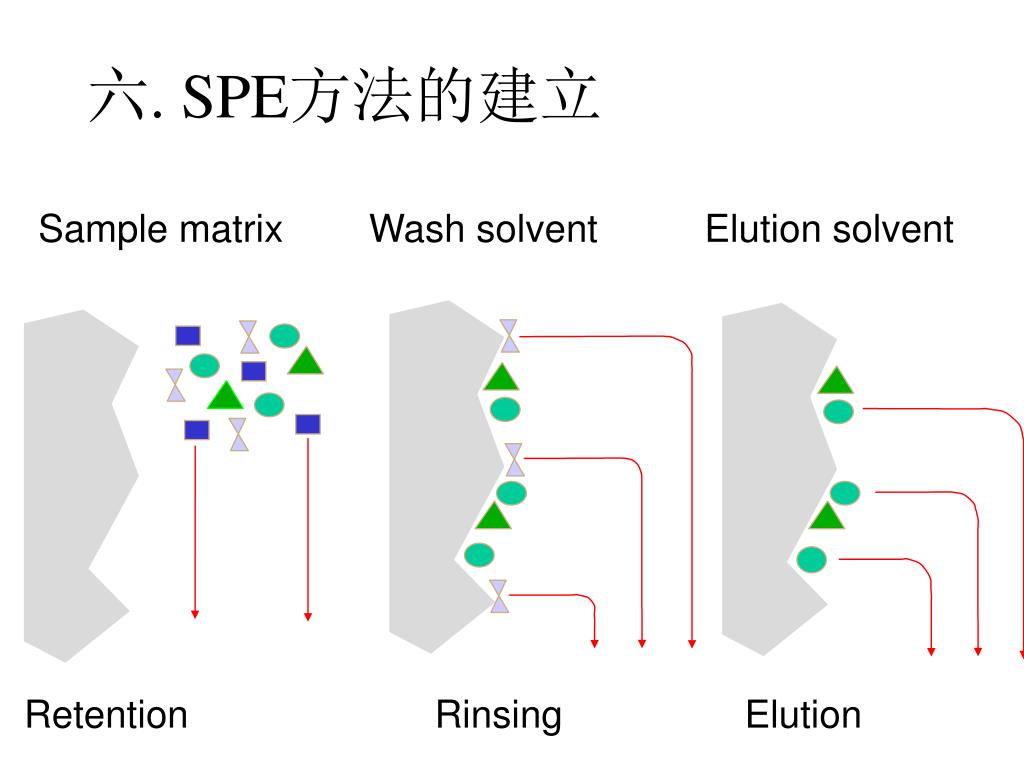 六. SPE方法的建立

Sample matrix

Wash solvent

Elution solvent

Retention

Rinsing

Elution